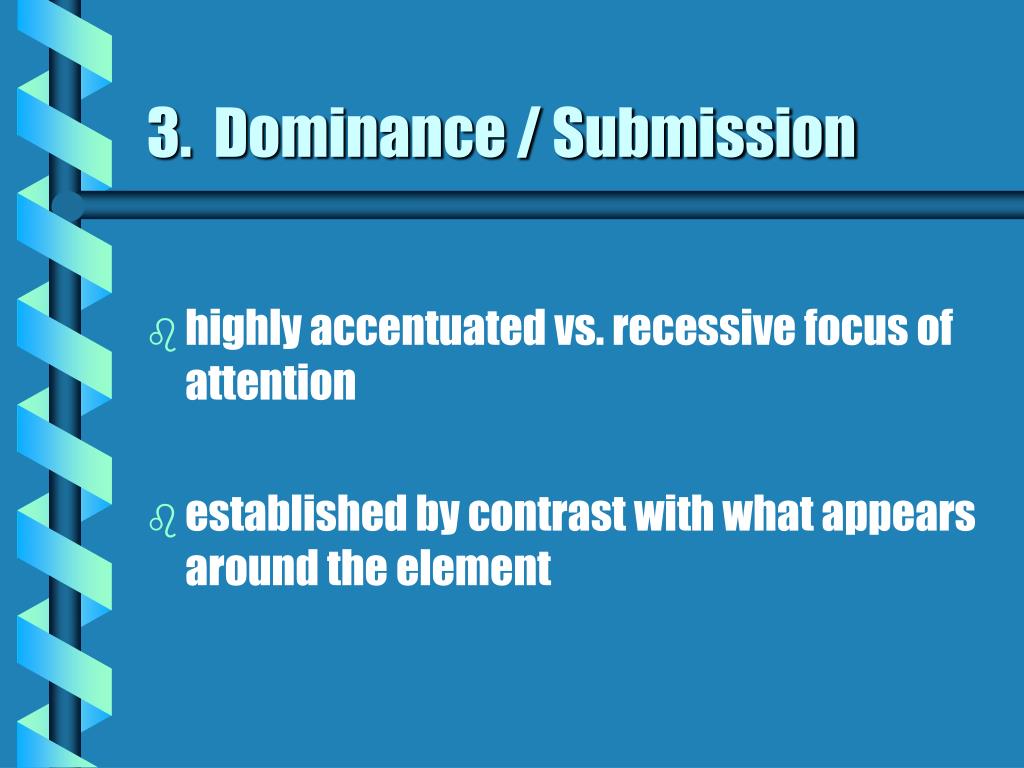 3. Dominance / Submission

highly accentuated vs. recessive focus of attention

established by contrast with what appears around the element